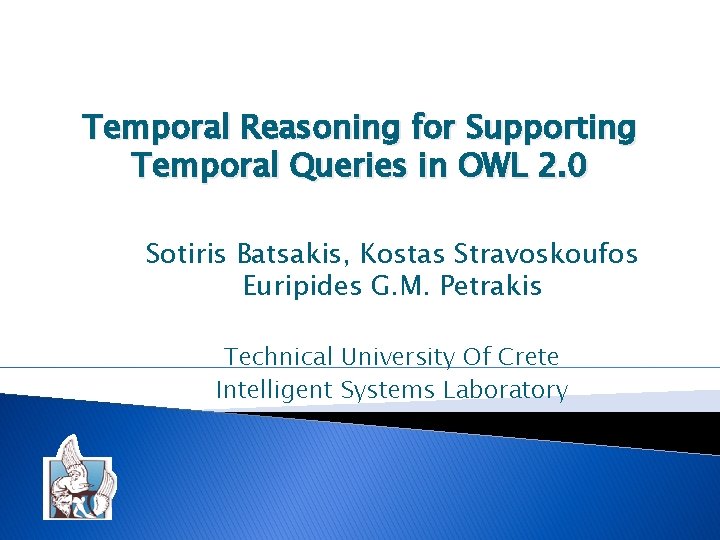 Temporal Reasoning for Supporting Temporal Queries in OWL 2.0

Sotiris Batsakis, Kostas Stravoskoufos
Euripides G.M. Petrakis

Technical University Of Crete
Intelligent Systems Laboratory